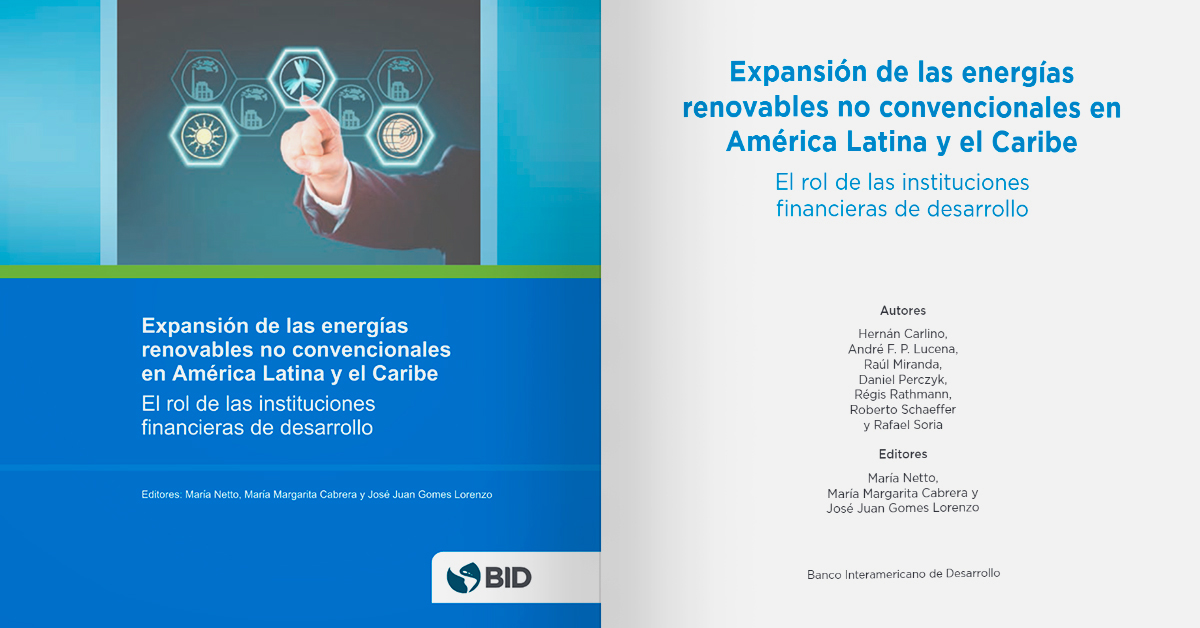 Expansión de las energías renovables no convencionales en América Latina y el Caribe
El rol de las instituciones financieras de desarrollo

Editores: María Netto, María Margarita Cabrera y José Juan Gomes Lorenzo

BID

Expansión de las energías renovables no convencionales en América Latina y el Caribe
El rol de las instituciones financieras de desarrollo

Autores
Hernán Carlino, André F. P. Lucena, Raúl Miranda, Daniel Perczyk, Régis Rathmann, Roberto Schaeffer y Rafael Soria

Editores
María Netto, María Margarita Cabrera y José Juan Gomes Lorenzo

Banco Interamericano de Desarrollo